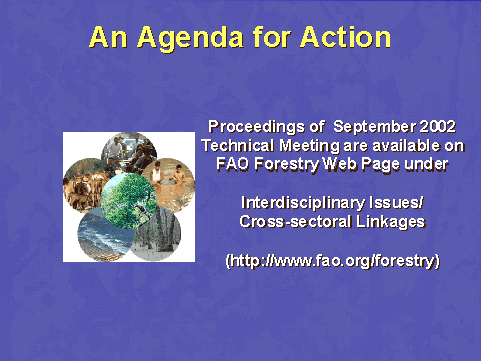 An Agenda for Action

Proceedings of September 2002 Technical Meeting are available on FAO Forestry Web Page under

Interdisciplinary Issues/ Cross-sectoral Linkages

(http://www.fao.org/forestry)